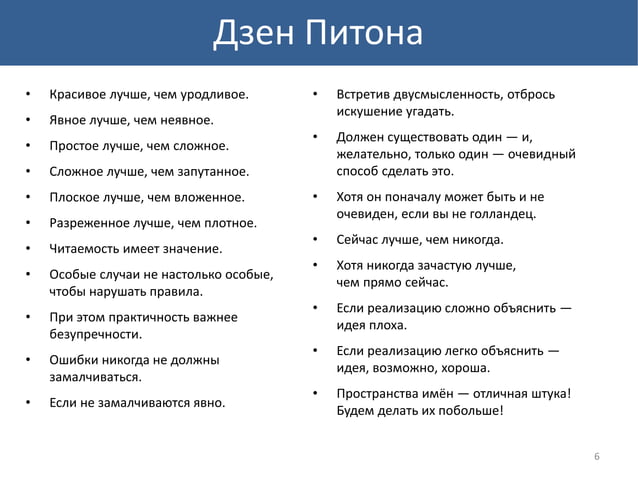 Дзен Питона

• Красивое лучше, чем уродливое.
• Явное лучше, чем неявное.
• Простое лучше, чем сложное.
• Сложное лучше, чем запутанное.
• Плоское лучше, чем вложенное.
• Разреженное лучше, чем плотное.
• Читаемость имеет значение.
• Особые случаи не настолько особые, чтобы нарушать правила.
• При этом практичность важнее безупречности.
• Ошибки никогда не должны замалчиваться.
• Если не замалчиваются явно.

• Встретив двусмысленность, отбрось искушение угадать.
• Должен существовать один — и, желательно, только один — очевидный способ сделать это.
• Хотя он поначалу может быть и не очевиден, если вы не голландец.
• Сейчас лучше, чем никогда.
• Хотя никогда зачастую лучше, чем прямо сейчас.
• Если реализацию сложно объяснить — идея плоха.
• Если реализацию легко объяснить — идея, возможно, хороша.
• Пространства имён — отличная штука! Будем делать их побольше!

6